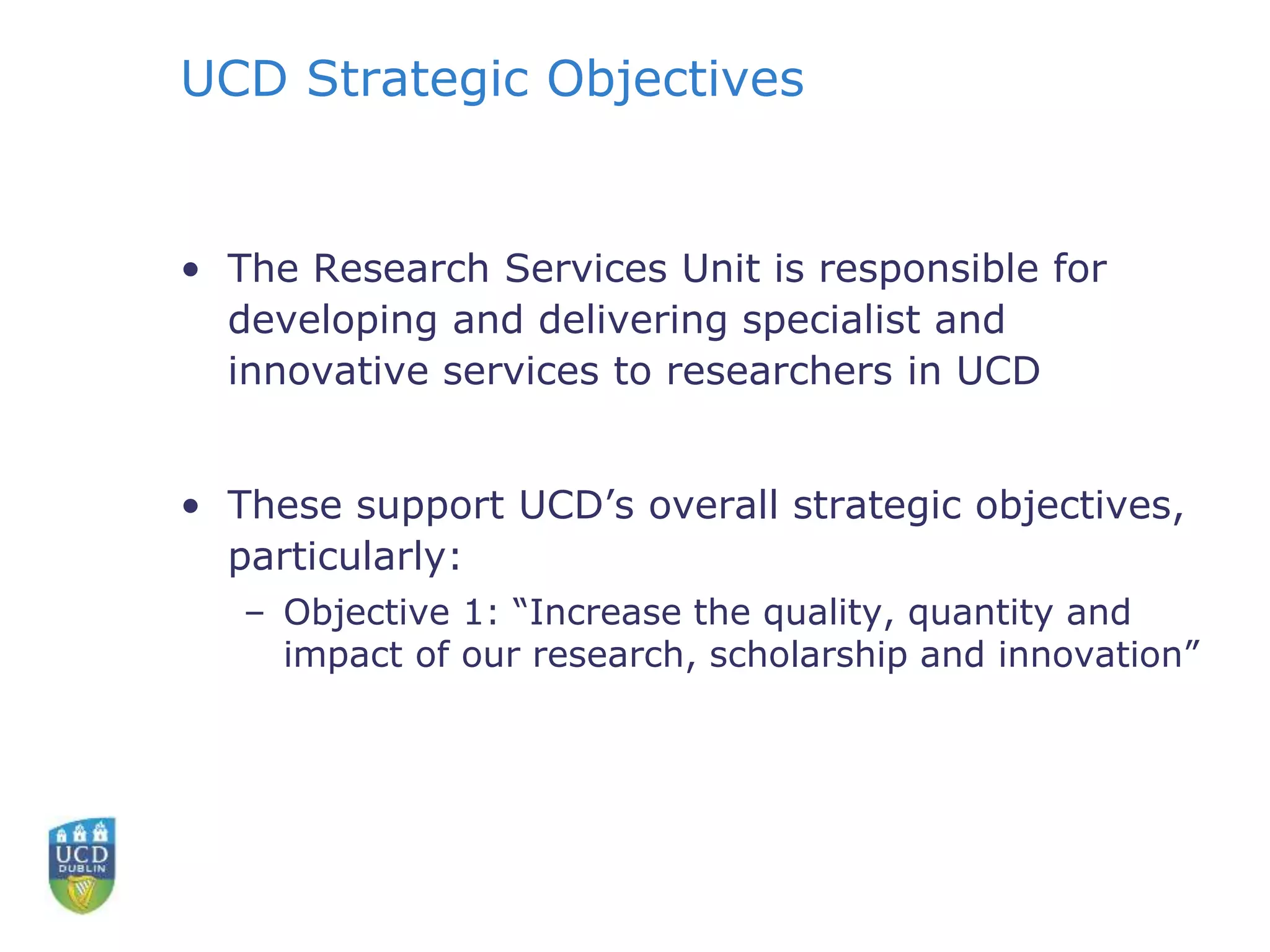 UCD Strategic Objectives

• The Research Services Unit is responsible for developing and delivering specialist and innovative services to researchers in UCD

• These support UCD’s overall strategic objectives, particularly:

– Objective 1: “Increase the quality, quantity and impact of our research, scholarship and innovation”

UCD
DUBLIN